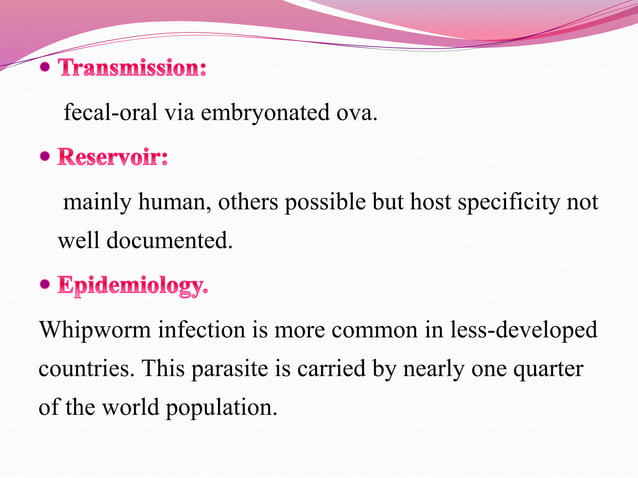 • Transmission:

fecal-oral via embryonated ova.

• Reservoir:

mainly human, others possible but host specificity not well documented.

• Epidemiology.

Whipworm infection is more common in less-developed countries. This parasite is carried by nearly one quarter of the world population.